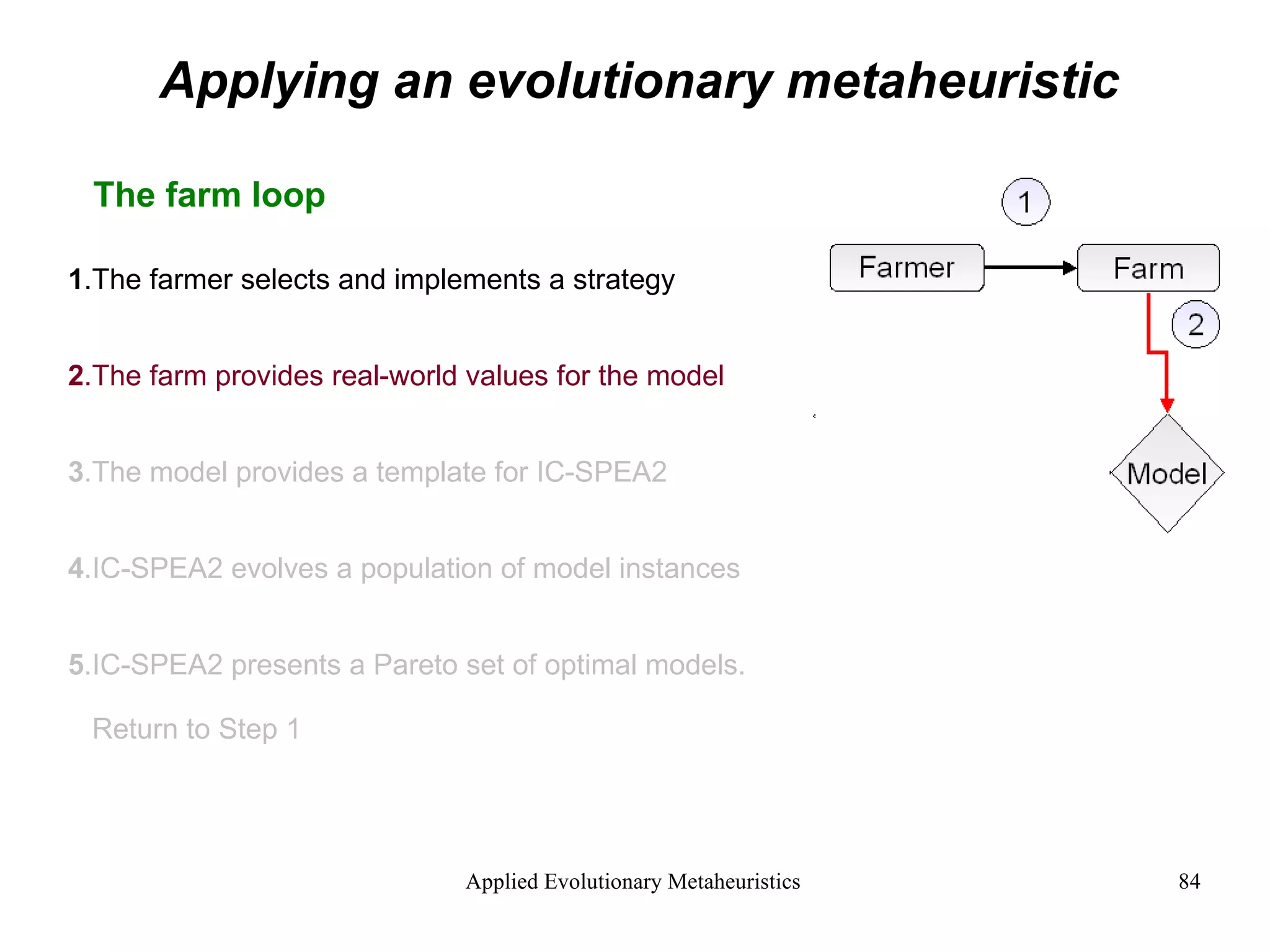 Applying an evolutionary metaheuristic

The farm loop

1.The farmer selects and implements a strategy

2.The farm provides real-world values for the model

3.The model provides a template for IC-SPEA2

4.IC-SPEA2 evolves a population of model instances

5.IC-SPEA2 presents a Pareto set of optimal models.

Return to Step 1

1

Farmer

Farm

2

Model

Applied Evolutionary Metaheuristics

84